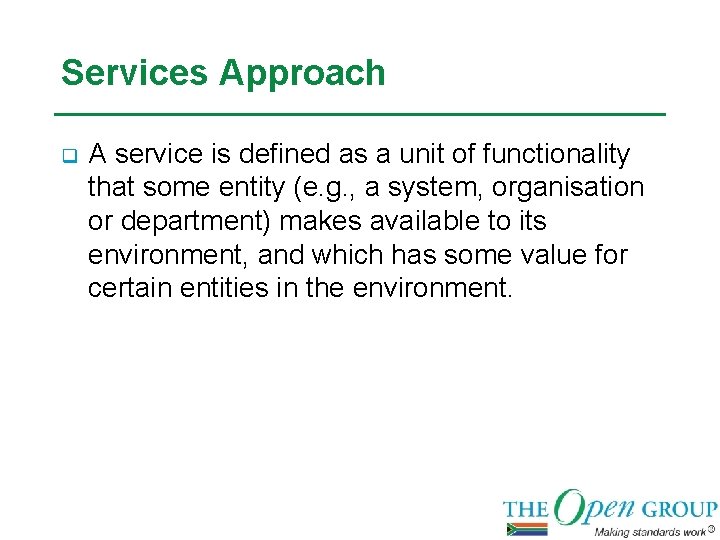 Services Approach

A service is defined as a unit of functionality that some entity (e.g., a system, organisation or department) makes available to its environment, and which has some value for certain entities in the environment.

THE Open GROUP
Making standards work®